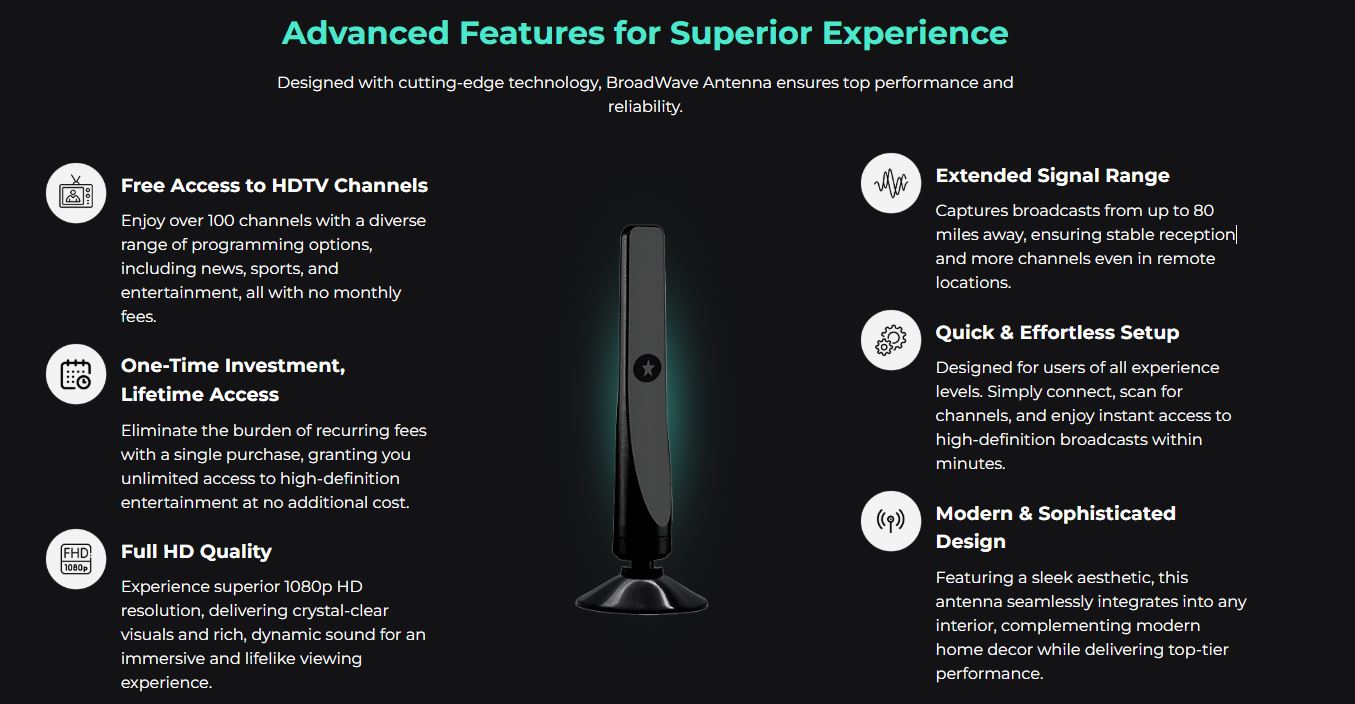 Advanced Features for Superior Experience

Designed with cutting-edge technology, BroadWave Antenna ensures top performance and reliability.

Free Access to HDTV Channels

Enjoy over 100 channels with a diverse range of programming options, including news, sports, and entertainment, all with no monthly fees.

One-Time Investment, Lifetime Access

Eliminate the burden of recurring fees with a single purchase, granting you unlimited access to high-definition entertainment at no additional cost.

FHD 1080p

Full HD Quality

Experience superior 1080p HD resolution, delivering crystal-clear visuals and rich, dynamic sound for an immersive and lifelike viewing experience.

Extended Signal Range

Captures broadcasts from up to 80 miles away, ensuring stable reception and more channels even in remote locations.

Quick & Effortless Setup

Designed for users of all experience levels. Simply connect, scan for channels, and enjoy instant access to high-definition broadcasts within minutes.

Modern & Sophisticated Design

Featuring a sleek aesthetic, this antenna seamlessly integrates into any interior, complementing modern home decor while delivering top-tier performance.